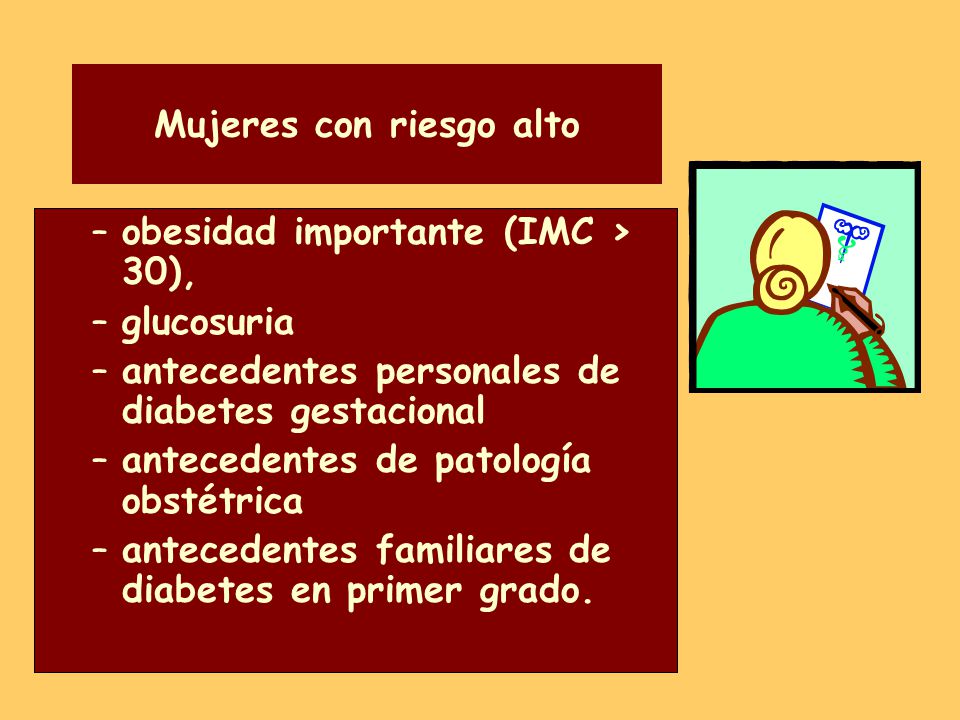 Mujeres con riesgo alto

– obesidad importante (IMC > 30),
– glucosuria
– antecedentes personales de diabetes gestacional
– antecedentes de patología obstétrica
– antecedentes familiares de diabetes en primer grado.